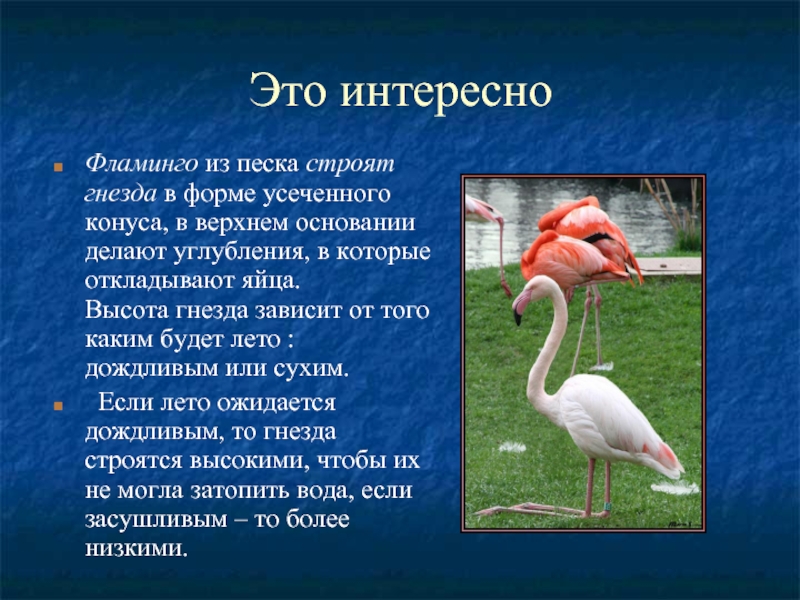 Это интересно

Фламинго из песка строят гнезда в форме усеченного конуса, в верхнем основании делают углубления, в которые откладывают яйца.
Высота гнезда зависит от того каким будет лето : дождливым или сухим.

Если лето ожидается дождливым, то гнезда строятся высокими, чтобы их не могла затопить вода, если засушливым – то более низкими.